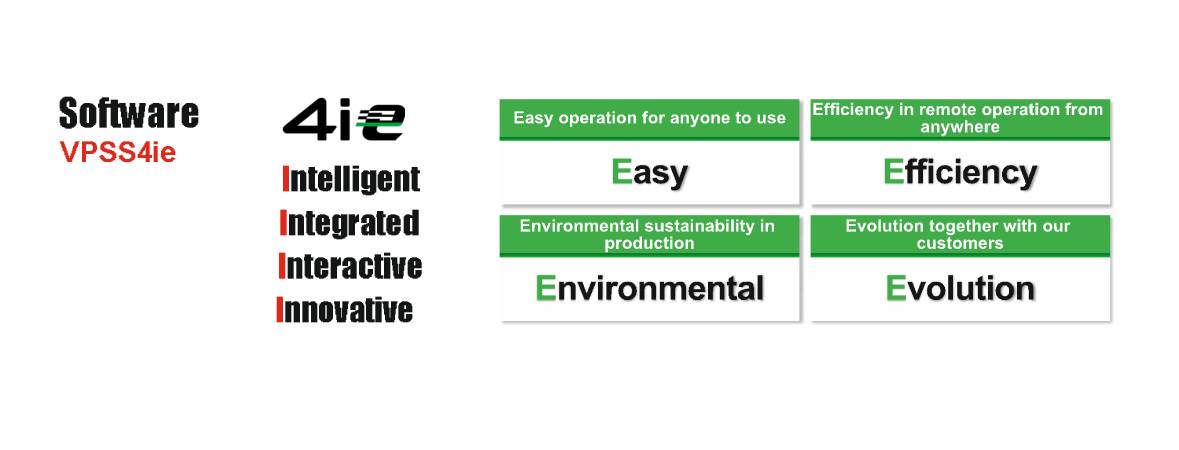 Software
VPSS4ie

4ie

Intelligent
Integrated
Interactive
Innovative

Easy operation for anyone to use

Easy

Efficiency in remote operation from anywhere

Efficiency

Environmental sustainability in production

Environmental

Evolution together with our customers

Evolution